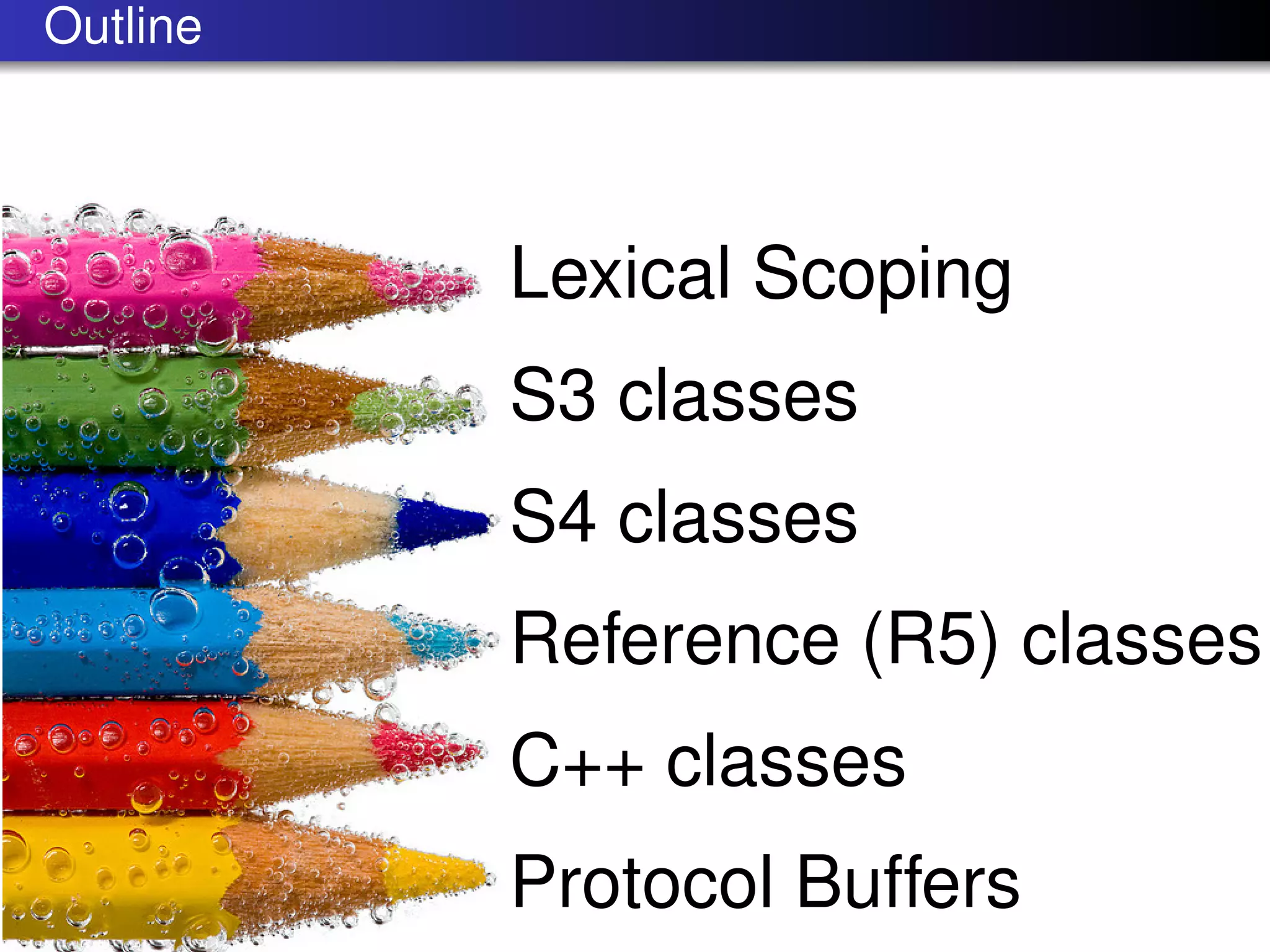 Outline

Lexical Scoping

S3 classes

S4 classes

Reference (R5) classes

C++ classes

Protocol Buffers